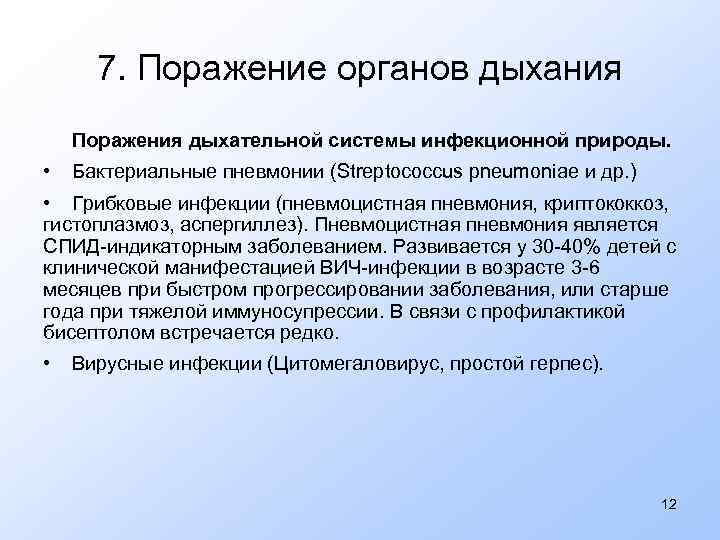 7. Поражение органов дыхания

Поражения дыхательной системы инфекционной природы.

• Бактериальные пневмонии (Streptococcus pneumoniae и др.)

• Грибковые инфекции (пневмоцистная пневмония, криптококкоз, гистоплазмоз, аспергиллез). Пневмоцистная пневмония является СПИД-индикаторным заболеванием. Развивается у 30-40% детей с клинической манифестацией ВИЧ-инфекции в возрасте 3-6 месяцев при быстром прогрессировании заболевания, или старше года при тяжелой иммуносупрессии. В связи с профилактикой бисептолом встречается редко.

• Вирусные инфекции (Цитомегаловирус, простой герпес).

12